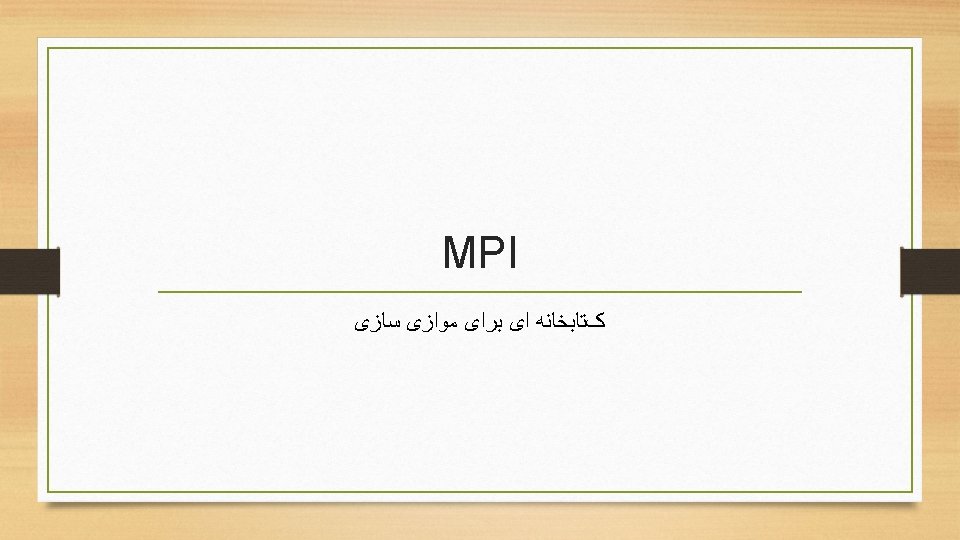 MPI

کتابخانه ای برای موازی سازی